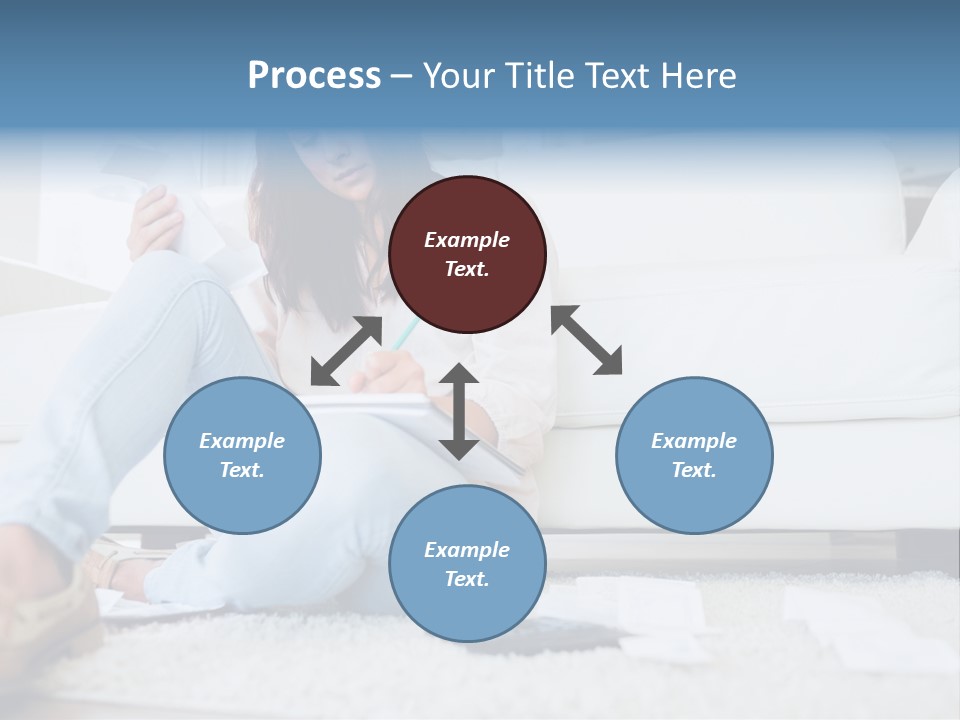 Process – Your Title Text Here

Example Text.

Example Text.

Example Text.

Example Text.